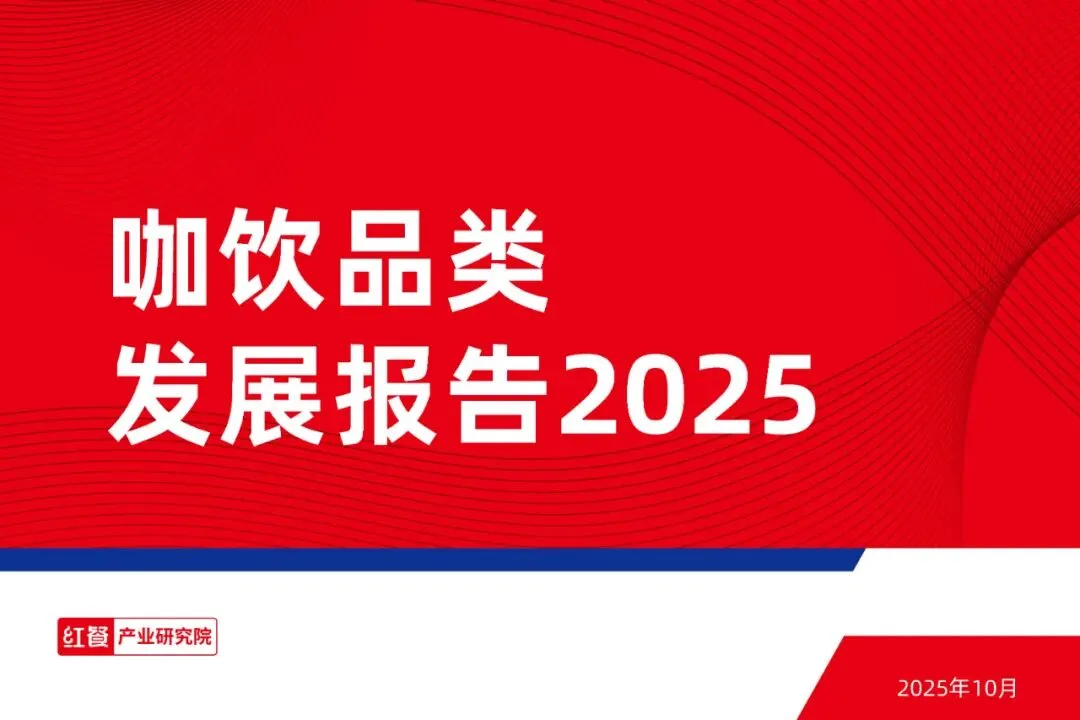 咖饮品类
发展报告2025

红餐 产业研究院

2025年10月